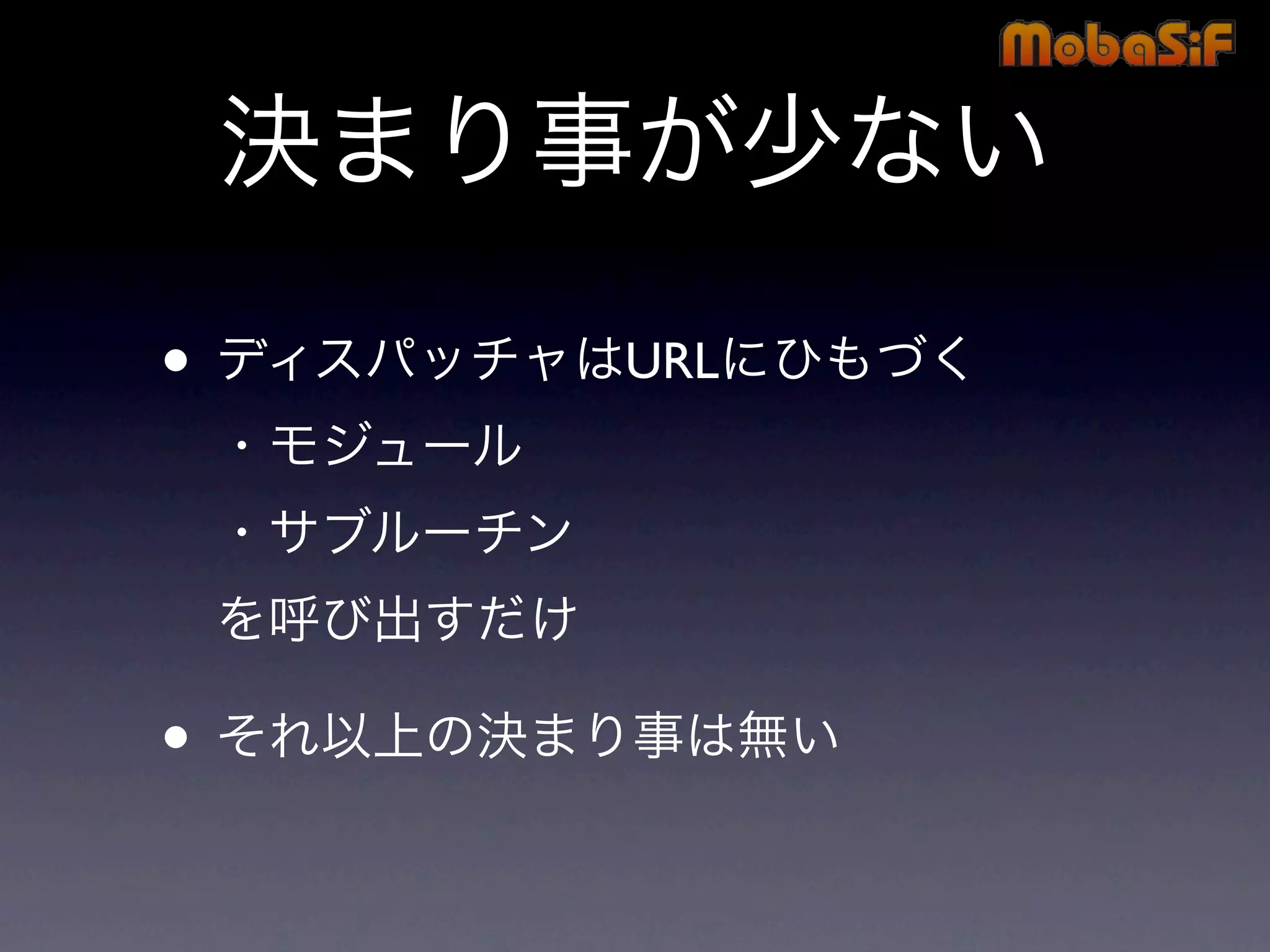 MobaSiF

決まり事が少ない

• ディスパッチャはURLにひもづく

・モジュール

・サブルーチン

を呼び出すだけ

• それ以上の決まり事は無い